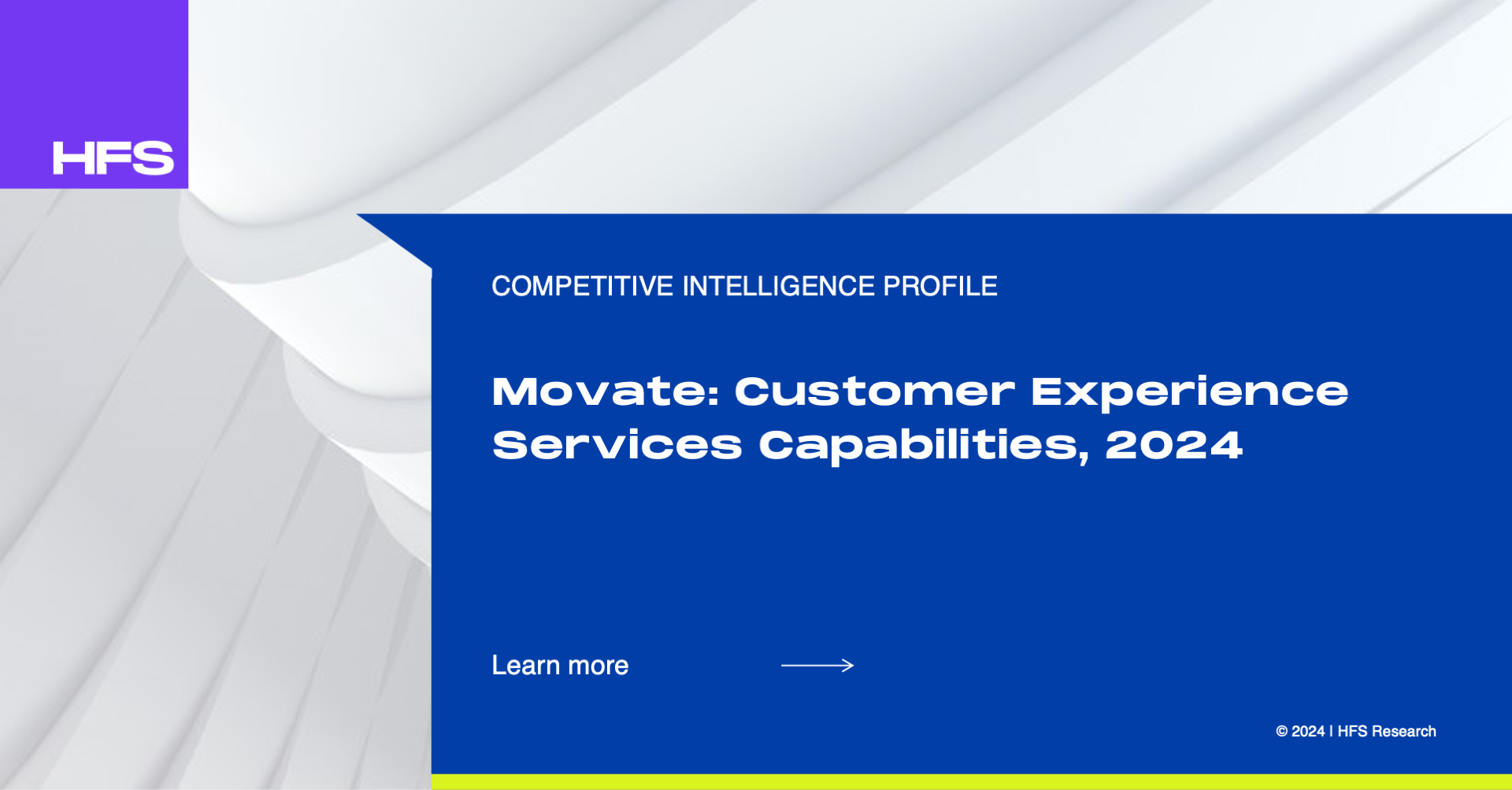 HFS

COMPETITIVE INTELLIGENCE PROFILE

Movate: Customer Experience Services Capabilities, 2024

Learn more

© 2024 | HFS Research